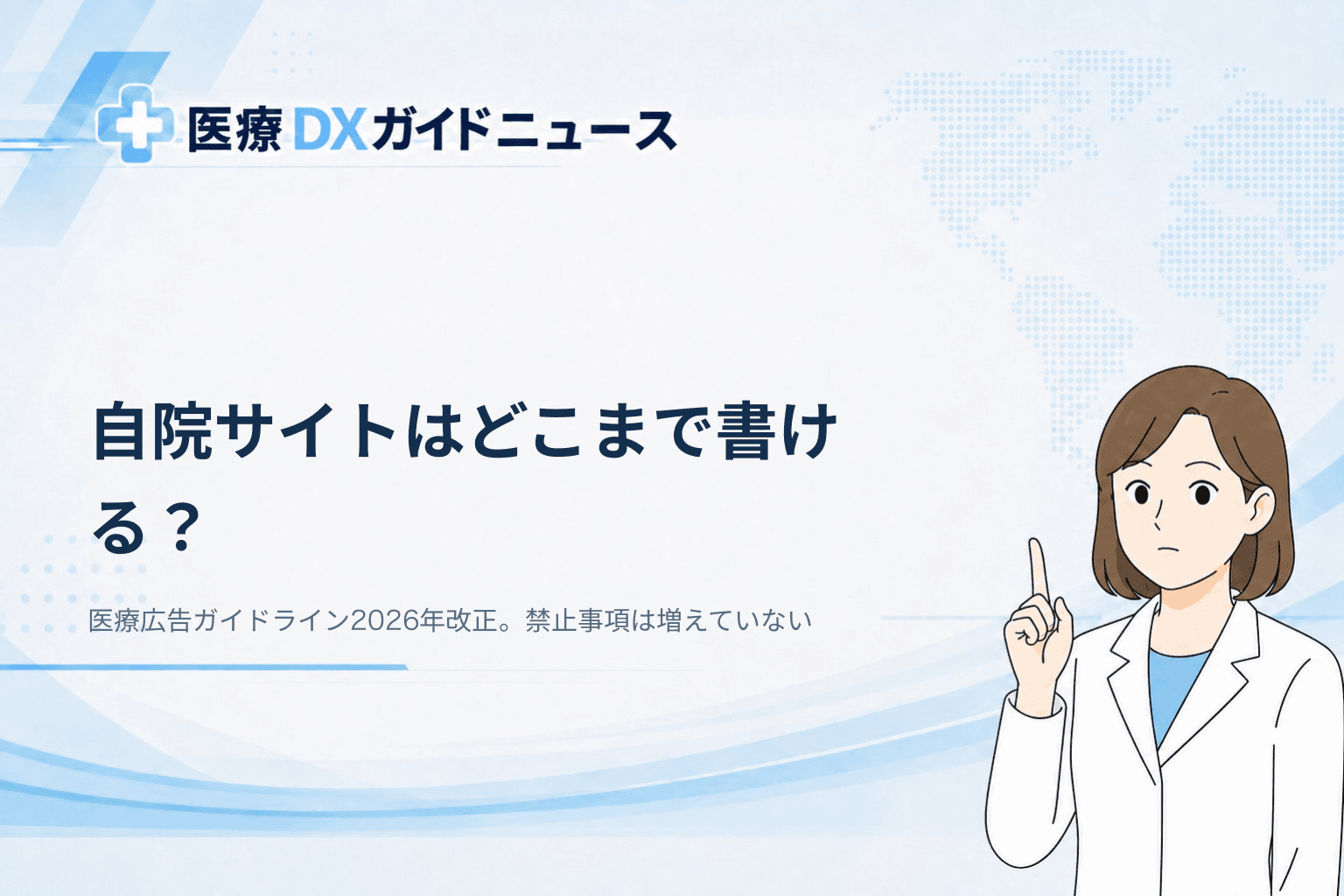 医療DXガイドニュース

自院サイトはどこまで書ける？

医療広告ガイドライン2026年改正。禁止事項は増えていない